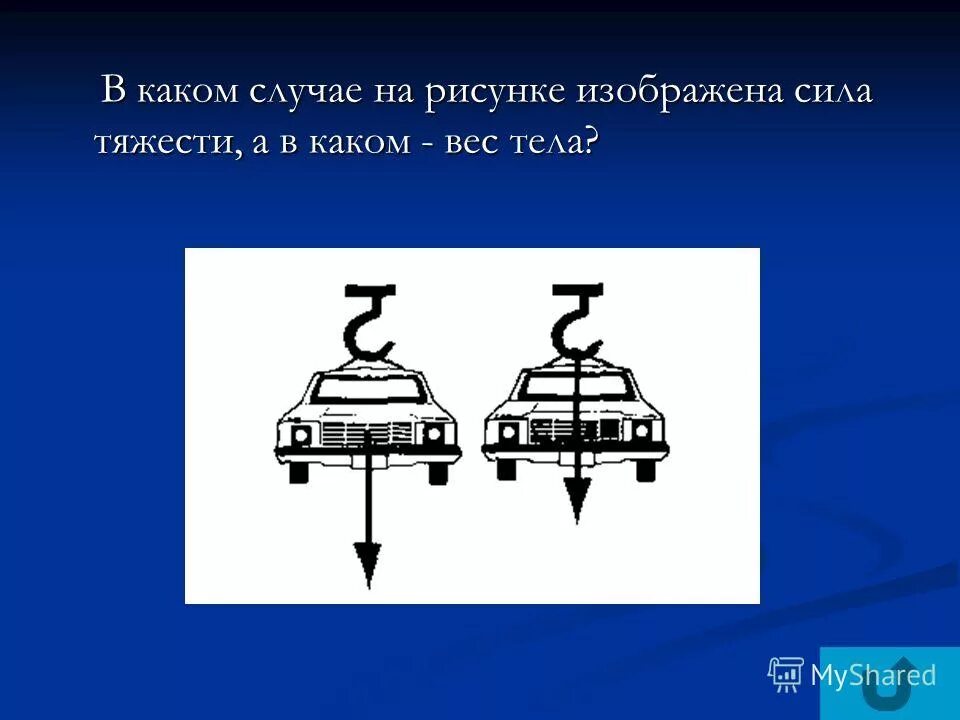 В каком случае на рисунке изображена сила тяжести, а в каком - вес тела?

MyShared